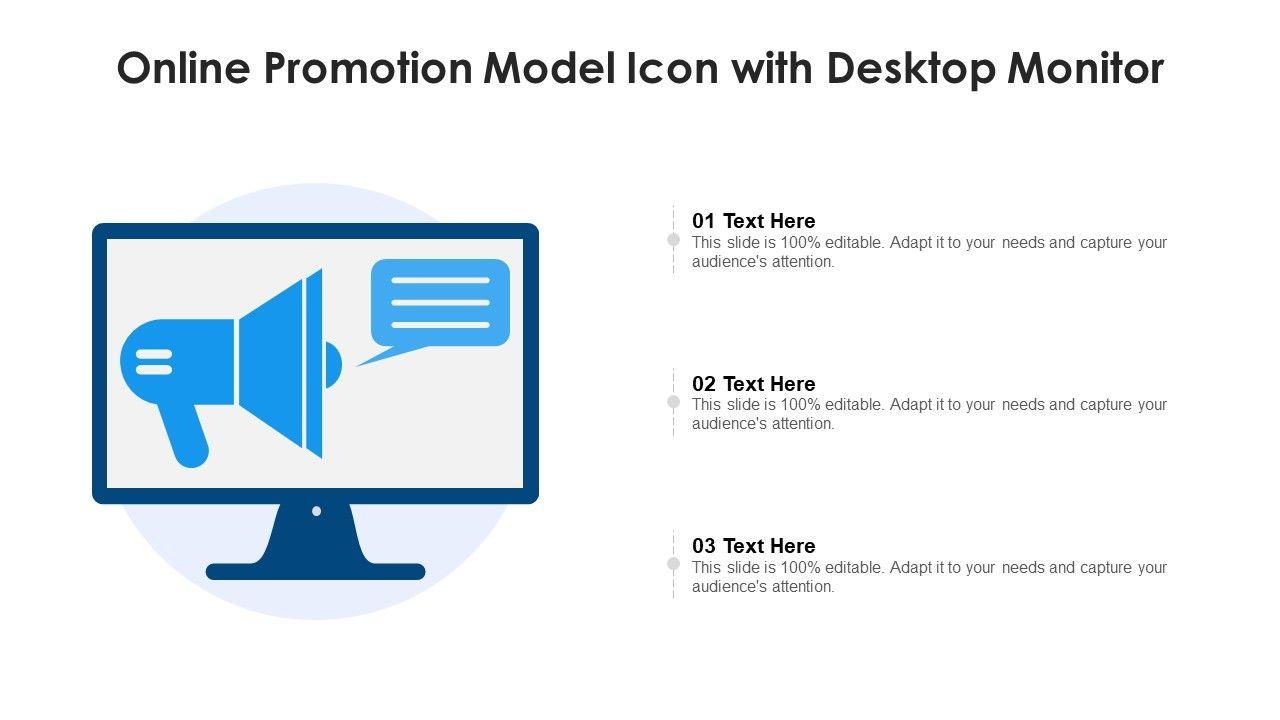 Online Promotion Model Icon with Desktop Monitor

01 Text Here
This slide is 100% editable. Adapt it to your needs and capture your audience's attention.

02 Text Here
This slide is 100% editable. Adapt it to your needs and capture your audience's attention.

03 Text Here
This slide is 100% editable. Adapt it to your needs and capture your audience's attention.